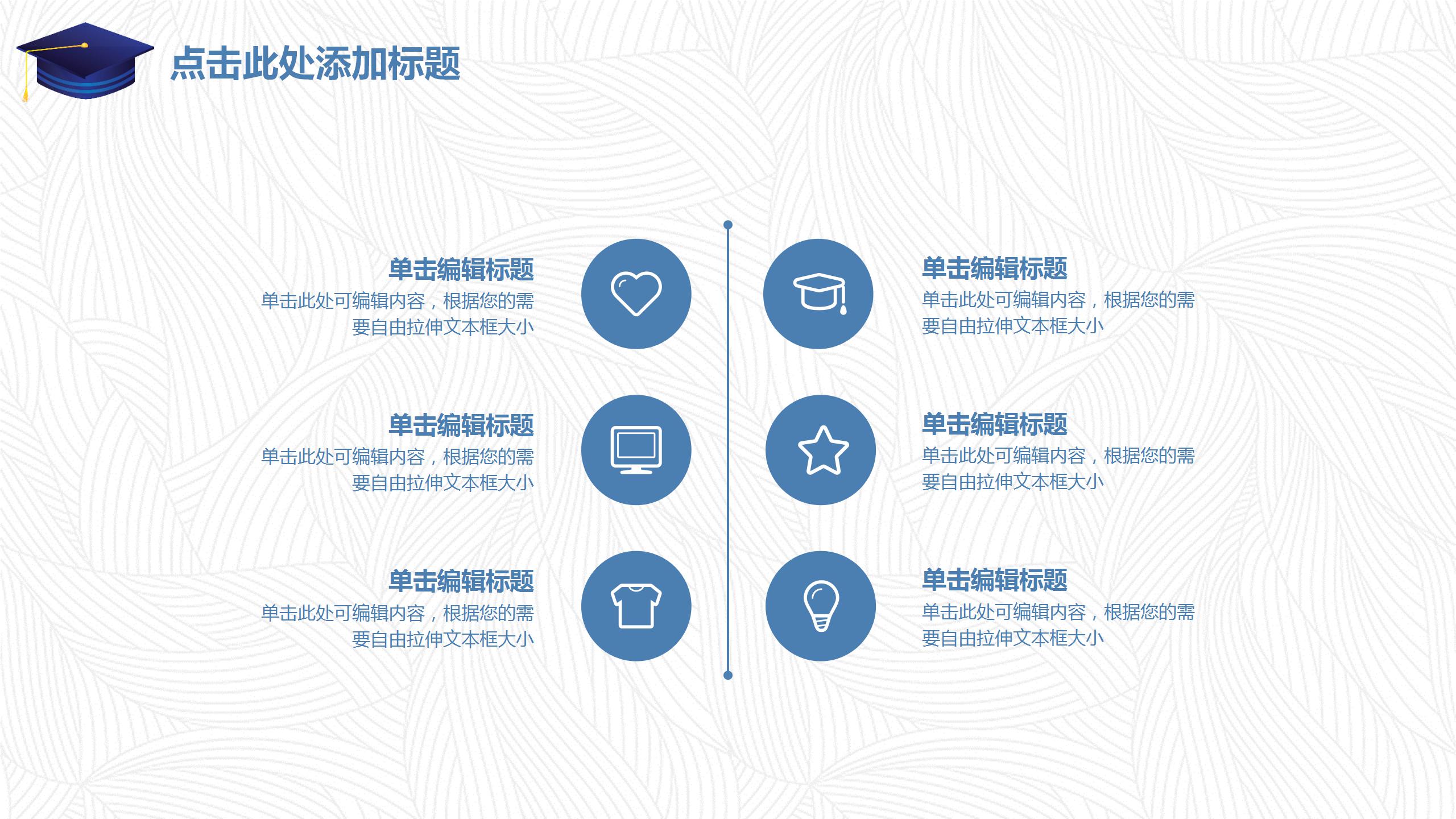 点击此处添加标题

单击编辑标题
单击此处可编辑内容，根据您的需要自由拉伸文本框大小

单击编辑标题
单击此处可编辑内容，根据您的需要自由拉伸文本框大小

单击编辑标题
单击此处可编辑内容，根据您的需要自由拉伸文本框大小

单击编辑标题
单击此处可编辑内容，根据您的需要自由拉伸文本框大小

单击编辑标题
单击此处可编辑内容，根据您的需要自由拉伸文本框大小

单击编辑标题
单击此处可编辑内容，根据您的需要自由拉伸文本框大小